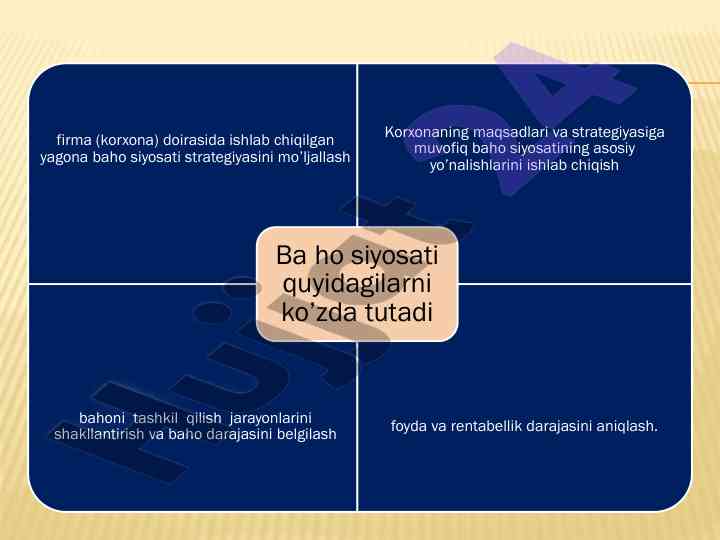 firma (korxona) doirasida ishlab chiqilgan yagona baho siyosati strategiyasini mo'ljallash

Korxonaning maqsadlari va strategiyasiga muvofiq baho siyosatining asosiy yo'nalishlarini ishlab chiqish

Ba ho siyosati quyidagilarni ko'zda tutadi

bahoni tashkil qilish jarayonlarini shakllantirish va baho darajasini belgilash

foyda va rentabellik darajasini aniqlash.

Hujjat24